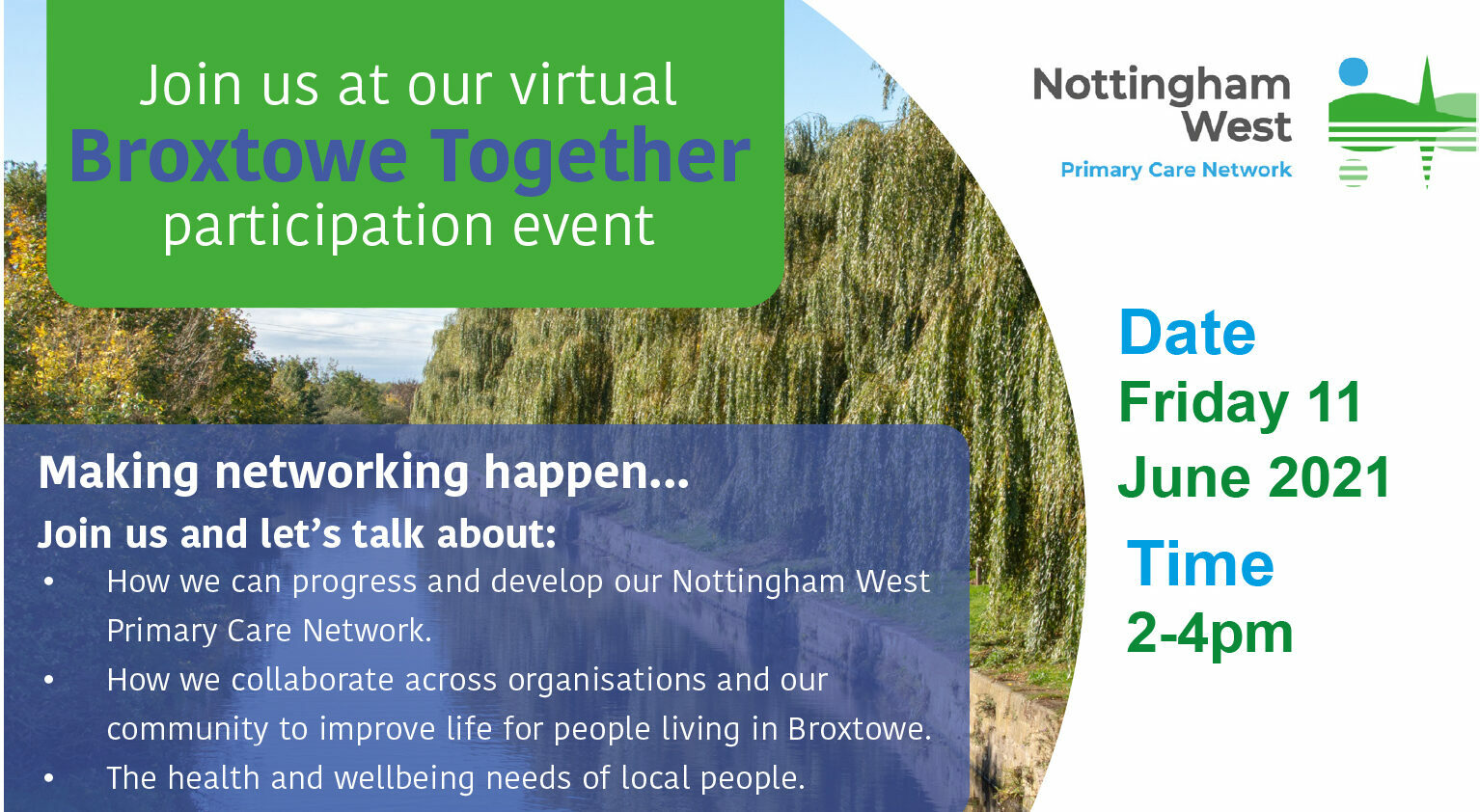 Join us at our virtual
Broxtowe Together
participation event

Nottingham West
Primary Care Network

Making networking happen...
Join us and let's talk about:
• How we can progress and develop our Nottingham West Primary Care Network.
• How we collaborate across organisations and our community to improve life for people living in Broxtowe.
• The health and wellbeing needs of local people.

Date
Friday 11 June 2021
Time
2-4pm